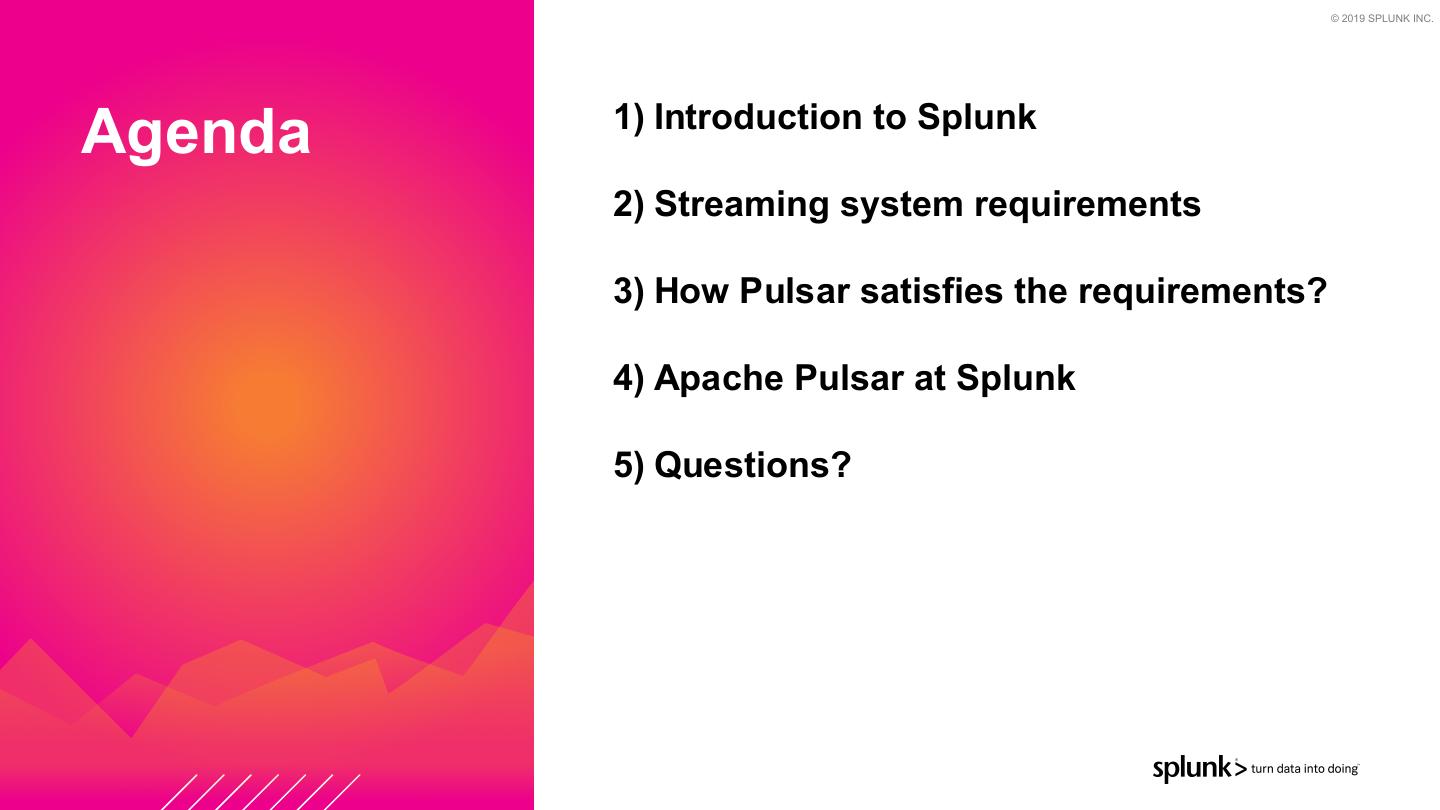 © 2019 SPLUNK INC.

Agenda

1) Introduction to Splunk

2) Streaming system requirements

3) How Pulsar satisfies the requirements?

4) Apache Pulsar at Splunk

5) Questions?

splunk> turn data into doing